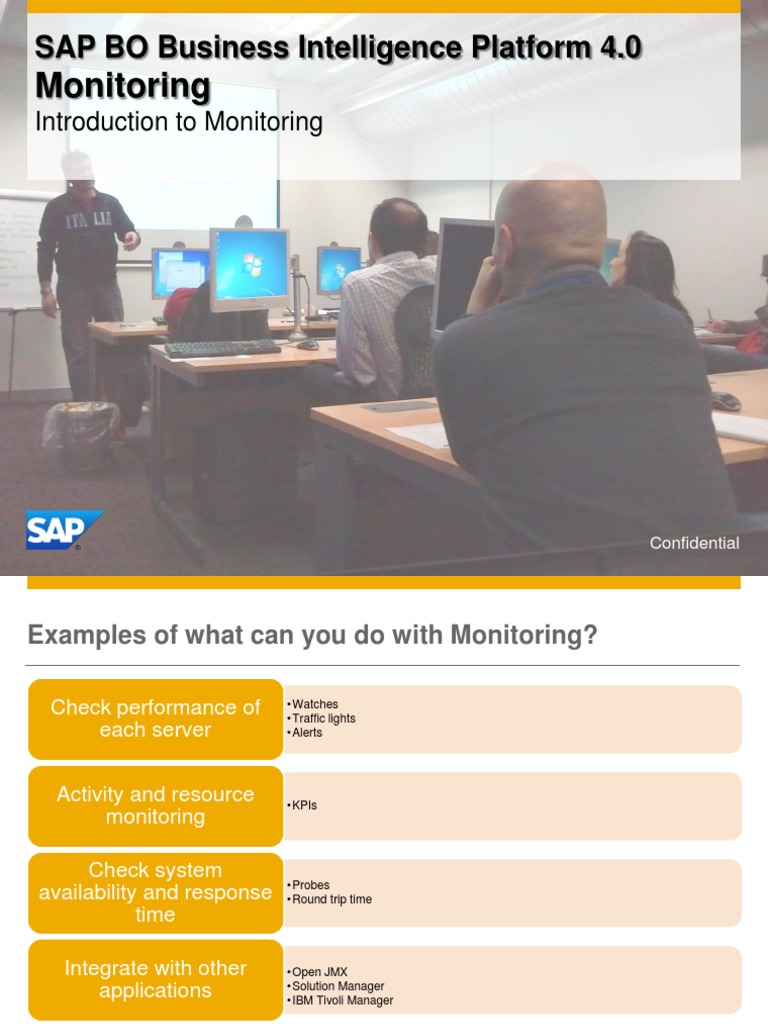 SAP BO Business Intelligence Platform 4.0
Monitoring
Introduction to Monitoring

SAP

Confidential

Examples of what can you do with Monitoring?

Check performance of each server

•Watches
•Traffic lights
•Alerts

Activity and resource monitoring

•KPIs

Check system availability and response time

•Probes
•Round trip time

Integrate with other applications

•Open JMX
•Solution Manager
•IBM Tivoli Manager